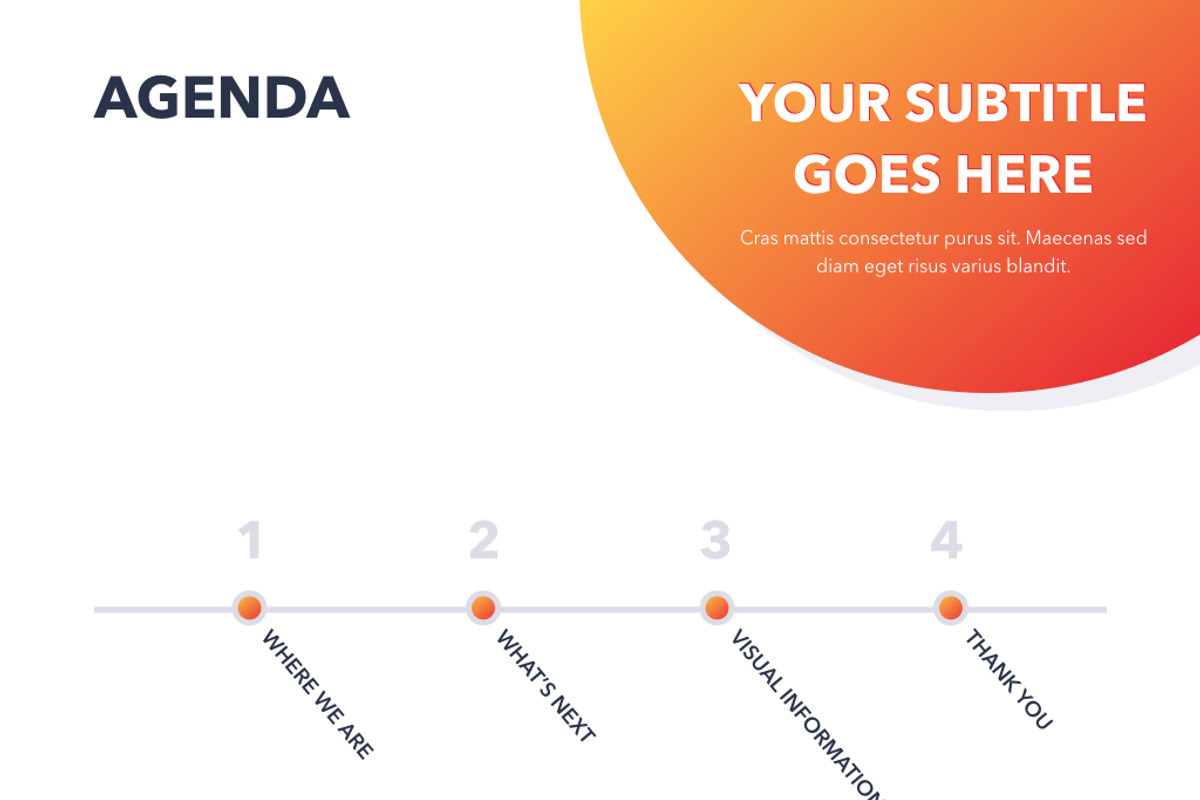 AGENDA

YOUR SUBTITLE GOES HERE

Cras mattis consectetur purus sit. Maecenas sed diam eget risus varius blandit.

1

WHERE WE ARE

2

WHAT'S NEXT

3

VISUAL INFORMATION

4

THANK YOU